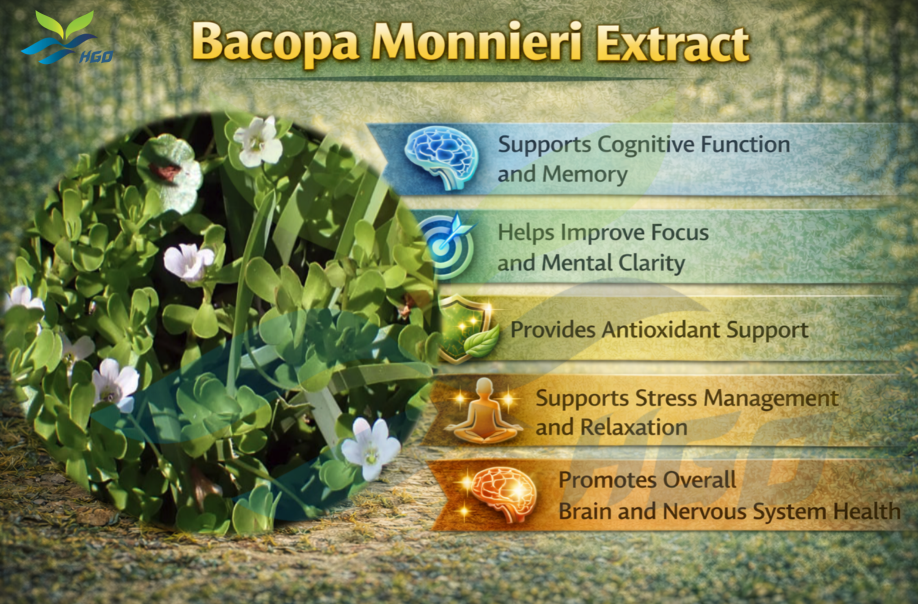 HGD

Bacopa Monnieri Extract

Supports Cognitive Function and Memory

Helps Improve Focus and Mental Clarity

Provides Antioxidant Support

Supports Stress Management and Relaxation

Promotes Overall Brain and Nervous System Health

HGD